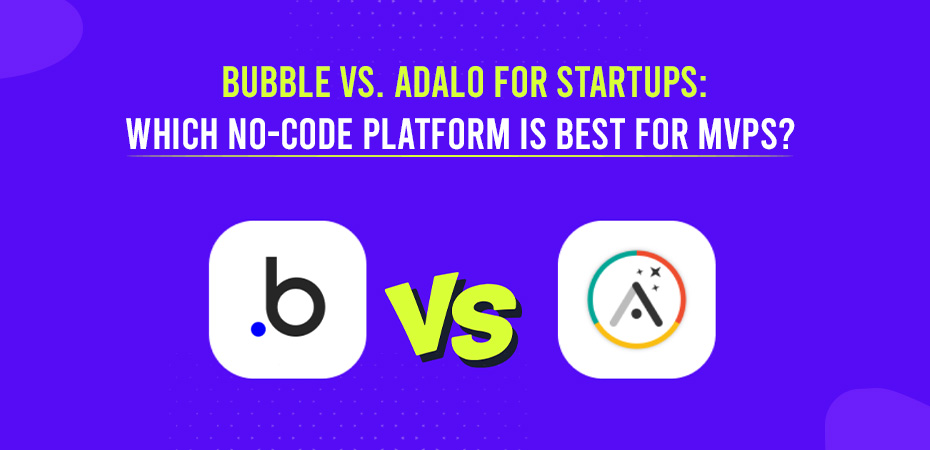 BUBBLE VS. ADALO FOR STARTUPS:
WHICH NO-CODE PLATFORM IS BEST FOR MVPS?

.b

VS